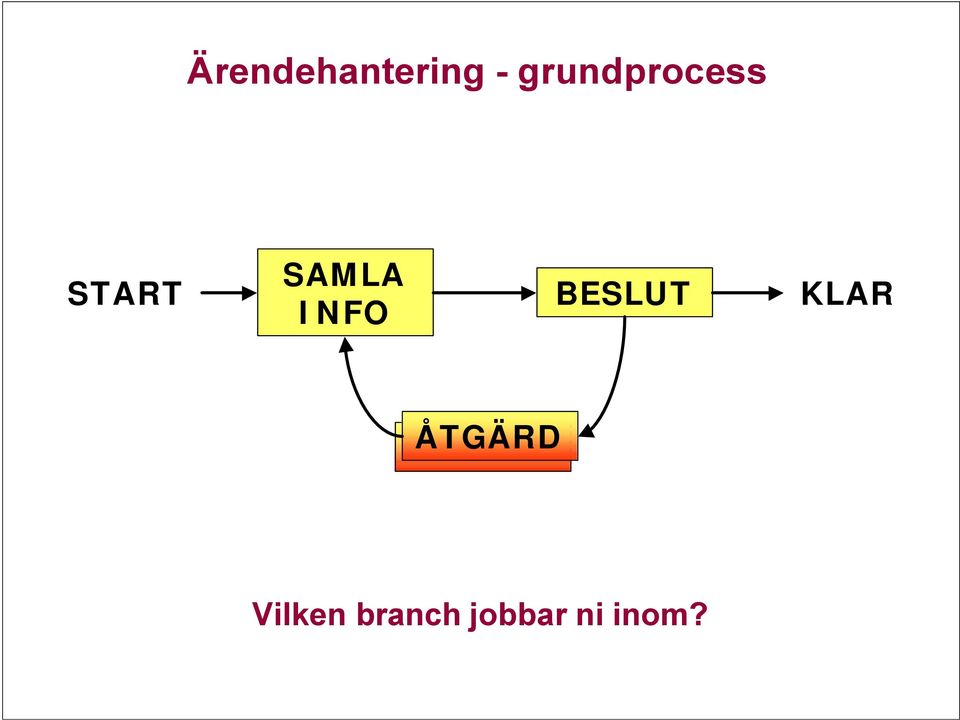 Ärendehantering - grundprocess

START

SAMLA INFO

BESLUT

KLAR

ÅTGÄRD

Vilken branch jobbar ni inom?